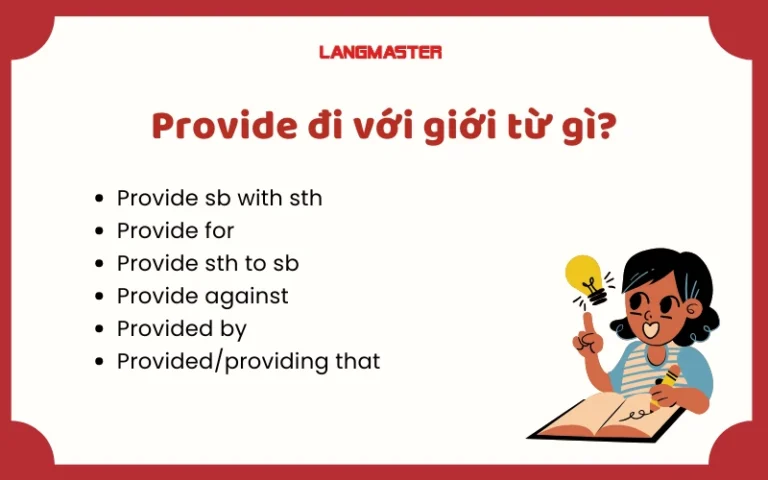 LANGMASTER

Provide đi với giới từ gì?

- Provide sb with sth
- Provide for
- Provide sth to sb
- Provide against
- Provided by
- Provided/providing that